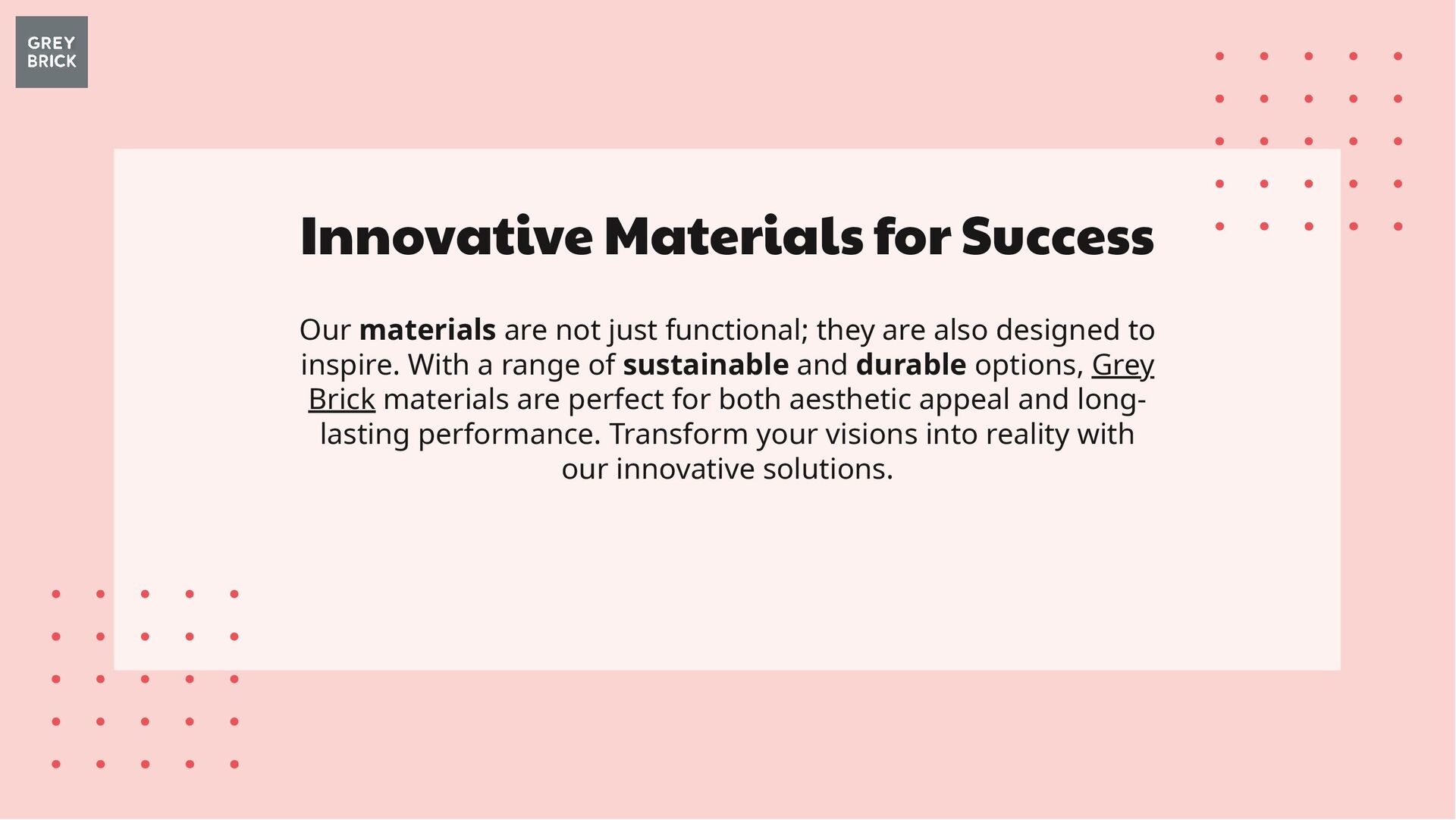 GREY
BRICK

Innovative Materials for Success

Our materials are not just functional; they are also designed to inspire. With a range of sustainable and durable options, Grey Brick materials are perfect for both aesthetic appeal and long-lasting performance. Transform your visions into reality with our innovative solutions.